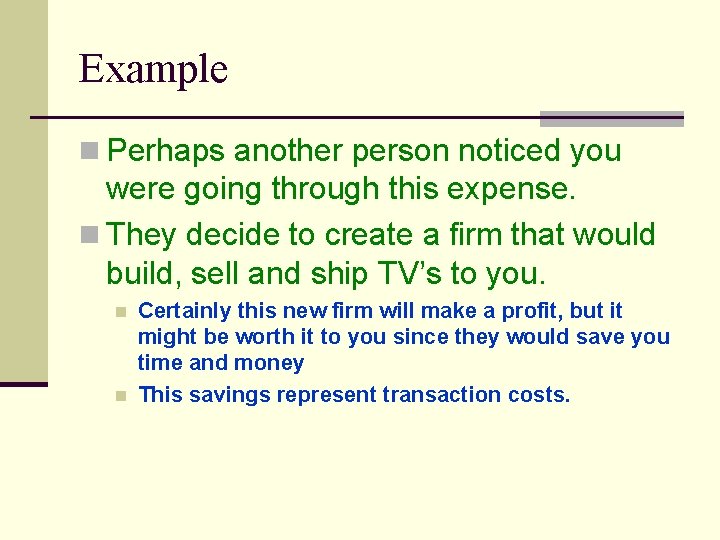 Example

Perhaps another person noticed you were going through this expense.

They decide to create a firm that would build, sell and ship TV’s to you.

Certainly this new firm will make a profit, but it might be worth it to you since they would save you time and money

This savings represent transaction costs.